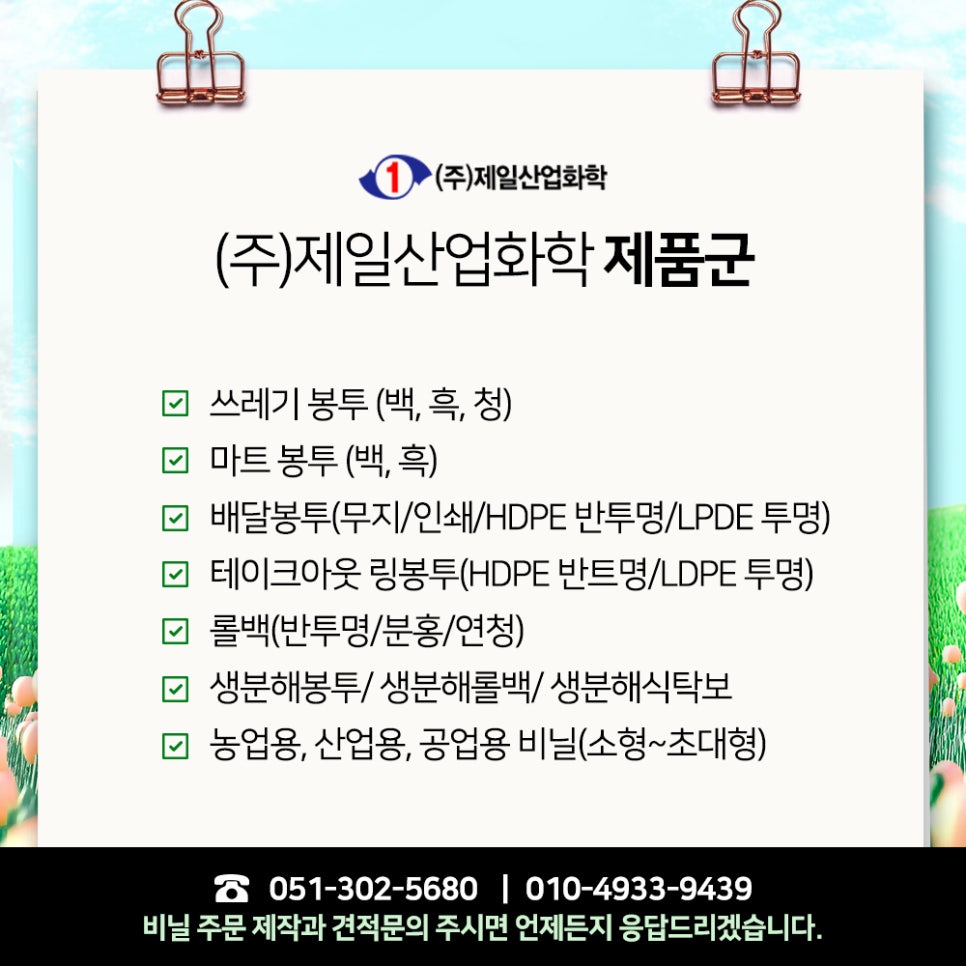 1 (주)제일산업화학

(주)제일산업화학 제품군

쓰레기 봉투 (백, 흑, 청)
마트 봉투 (백, 흑)
배달봉투(무지/인쇄/HDPE 반투명/LPDE 투명)
테이크아웃 링봉투(HDPE 반트명/LDPE 투명)
롤백(반투명/분홍/연청)
생분해봉투/ 생분해롤백/ 생분해식탁보
농업용, 산업용, 공업용 비닐(소형~초대형)

051-302-5680 | 010-4933-9439
비닐 주문 제작과 견적문의 주시면 언제든지 응답드리겠습니다.